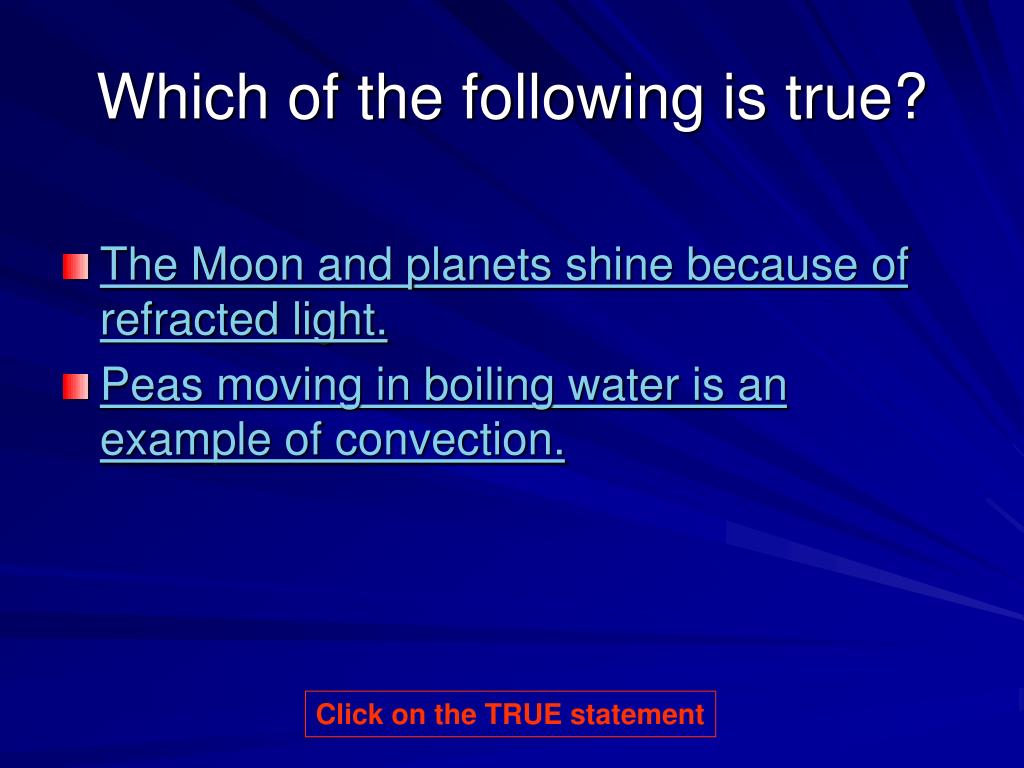 Which of the following is true?

The Moon and planets shine because of refracted light.

Peas moving in boiling water is an example of convection.

Click on the TRUE statement